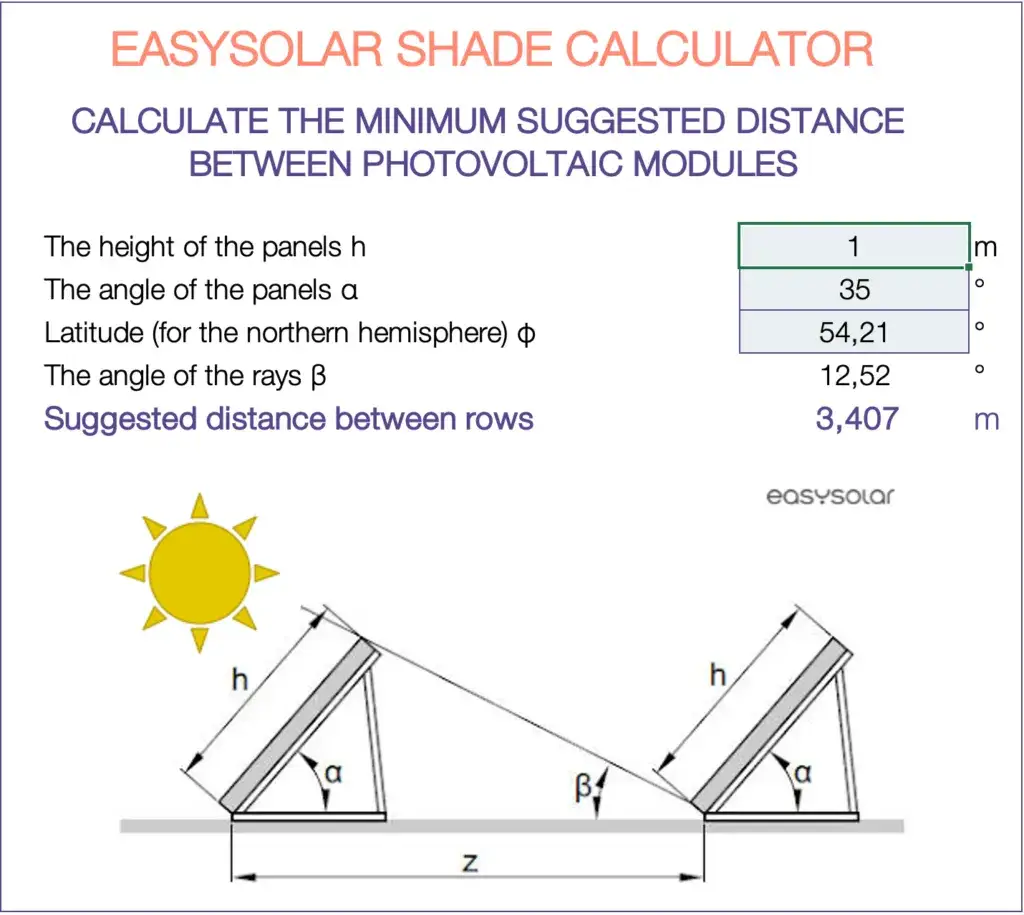 EASYSOLAR SHADE CALCULATOR

CALCULATE THE MINIMUM SUGGESTED DISTANCE BETWEEN PHOTOVOLTAIC MODULES

| | | |
|---|---|---|
| The height of the panels h | 1 | m |
| The angle of the panels α | 35 | ° |
| Latitude (for the northern hemisphere) ϕ | 54,21 | ° |
| The angle of the rays β | 12,52 | ° |
| Suggested distance between rows | 3,407 | m |

easysolar

h

α

β

h

α

z